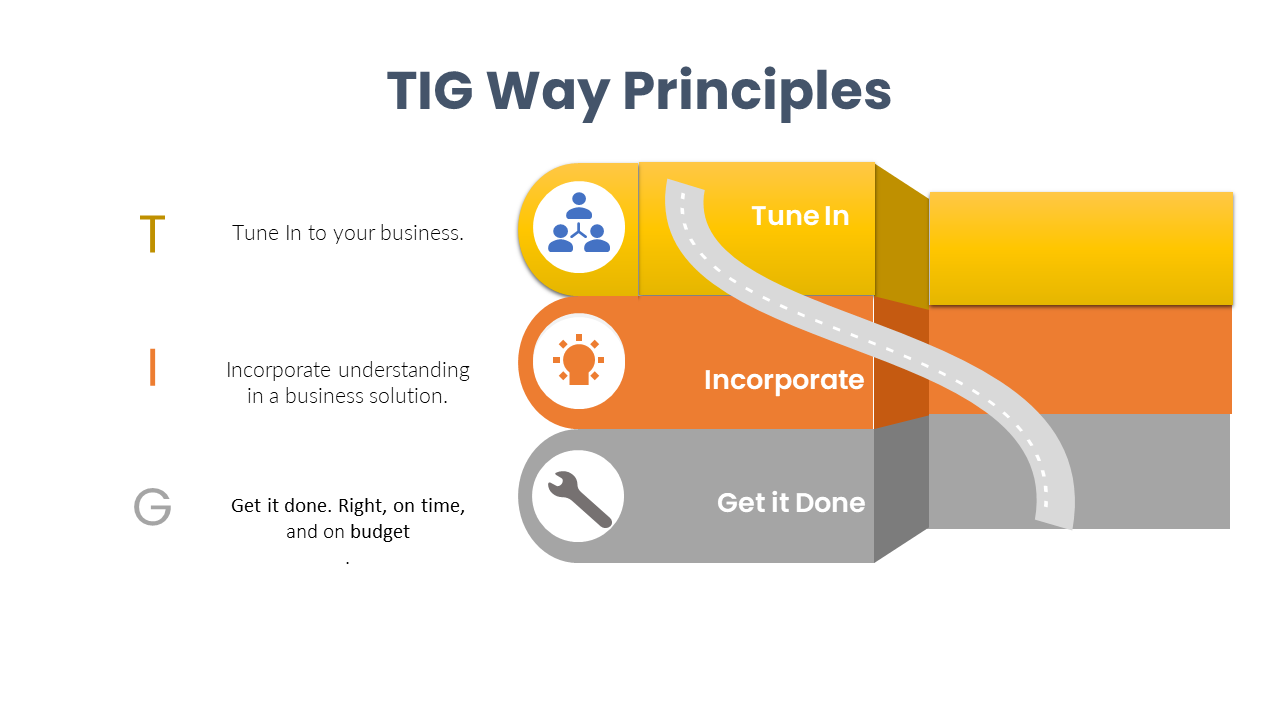 TIG Way Principles

T

Tune In to your business.

I

Incorporate understanding in a business solution.

G

Get it done. Right, on time, and on budget

.

Tune In

Incorporate

Get it Done